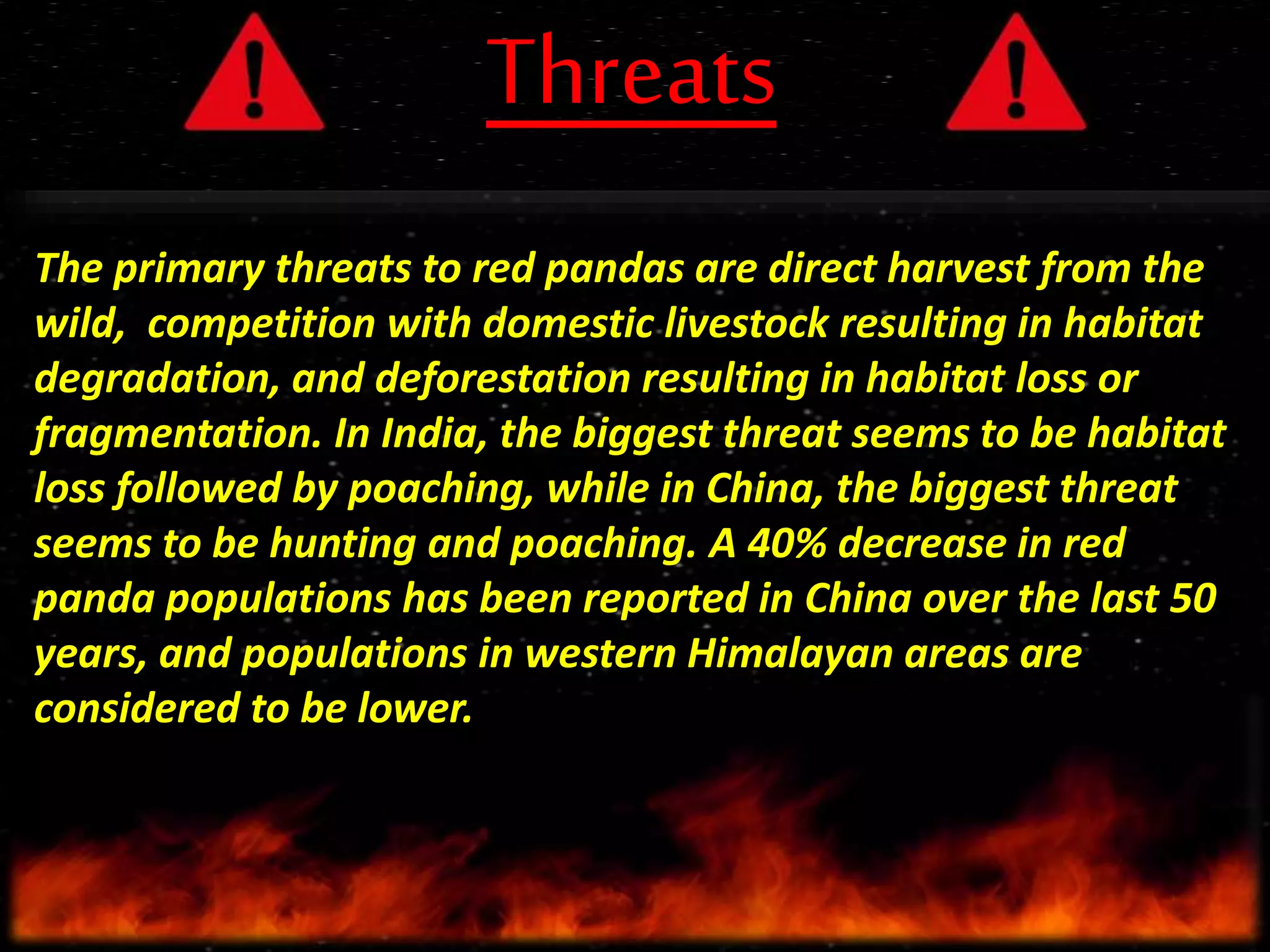 Threats

The primary threats to red pandas are direct harvest from the wild, competition with domestic livestock resulting in habitat degradation, and deforestation resulting in habitat loss or fragmentation. In India, the biggest threat seems to be habitat loss followed by poaching, while in China, the biggest threat seems to be hunting and poaching. A 40% decrease in red panda populations has been reported in China over the last 50 years, and populations in western Himalayan areas are considered to be lower.